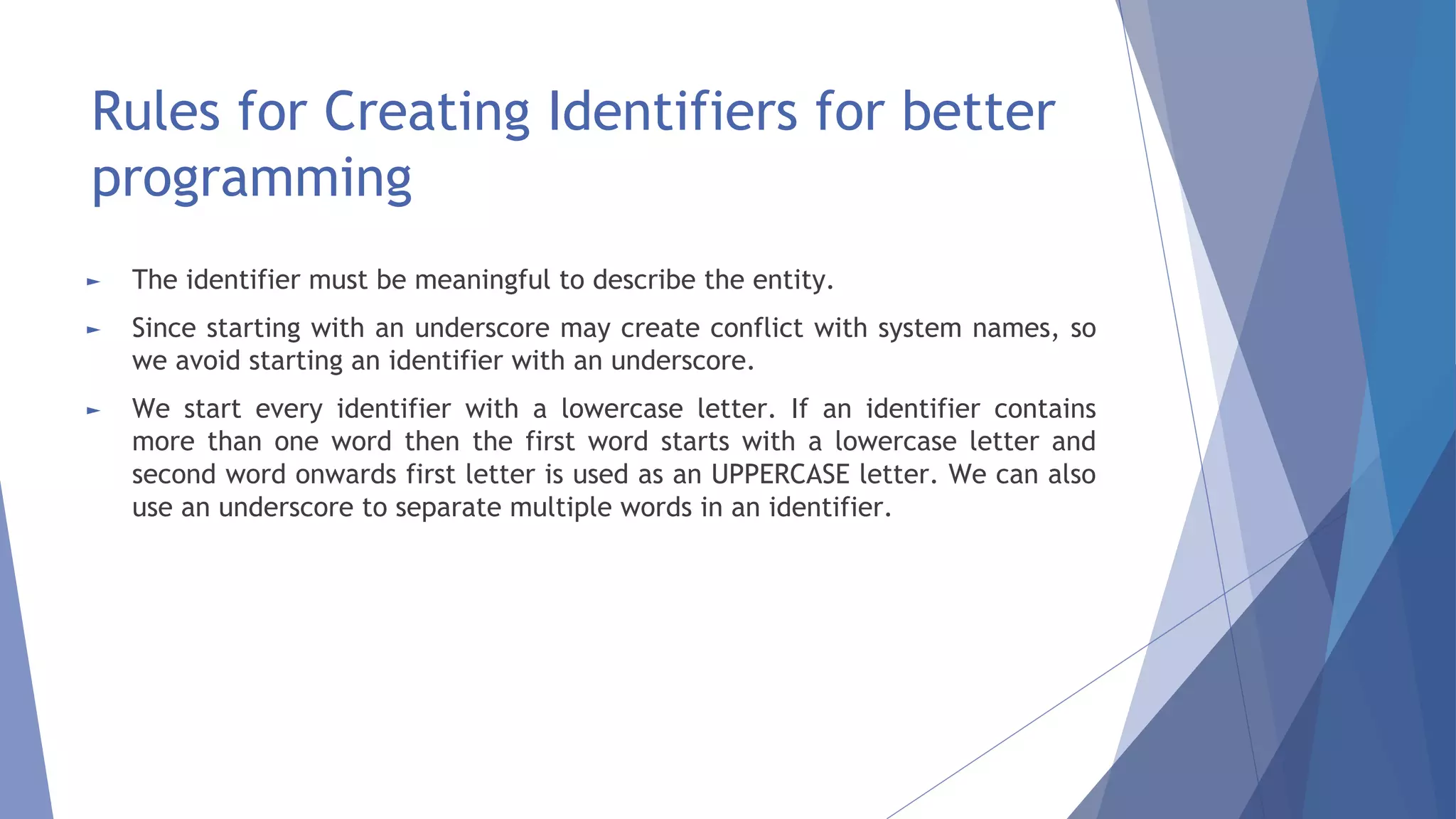 Rules for Creating Identifiers for better programming

► The identifier must be meaningful to describe the entity.

► Since starting with an underscore may create conflict with system names, so we avoid starting an identifier with an underscore.

► We start every identifier with a lowercase letter. If an identifier contains more than one word then the first word starts with a lowercase letter and second word onwards first letter is used as an UPPERCASE letter. We can also use an underscore to separate multiple words in an identifier.